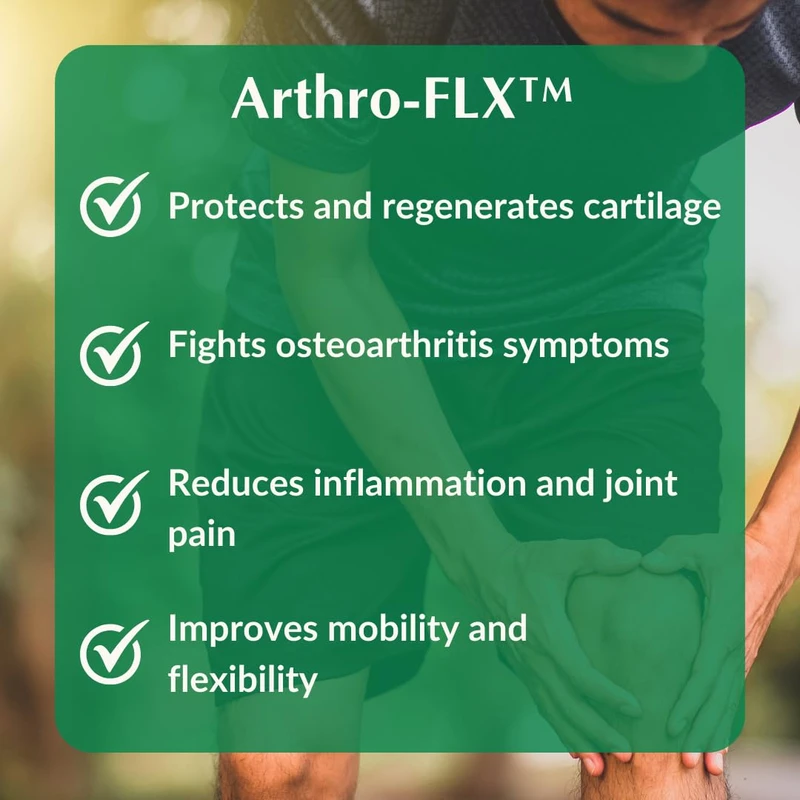 Arthro-FLX™

Protects and regenerates cartilage

Fights osteoarthritis symptoms

Reduces inflammation and joint pain

Improves mobility and flexibility